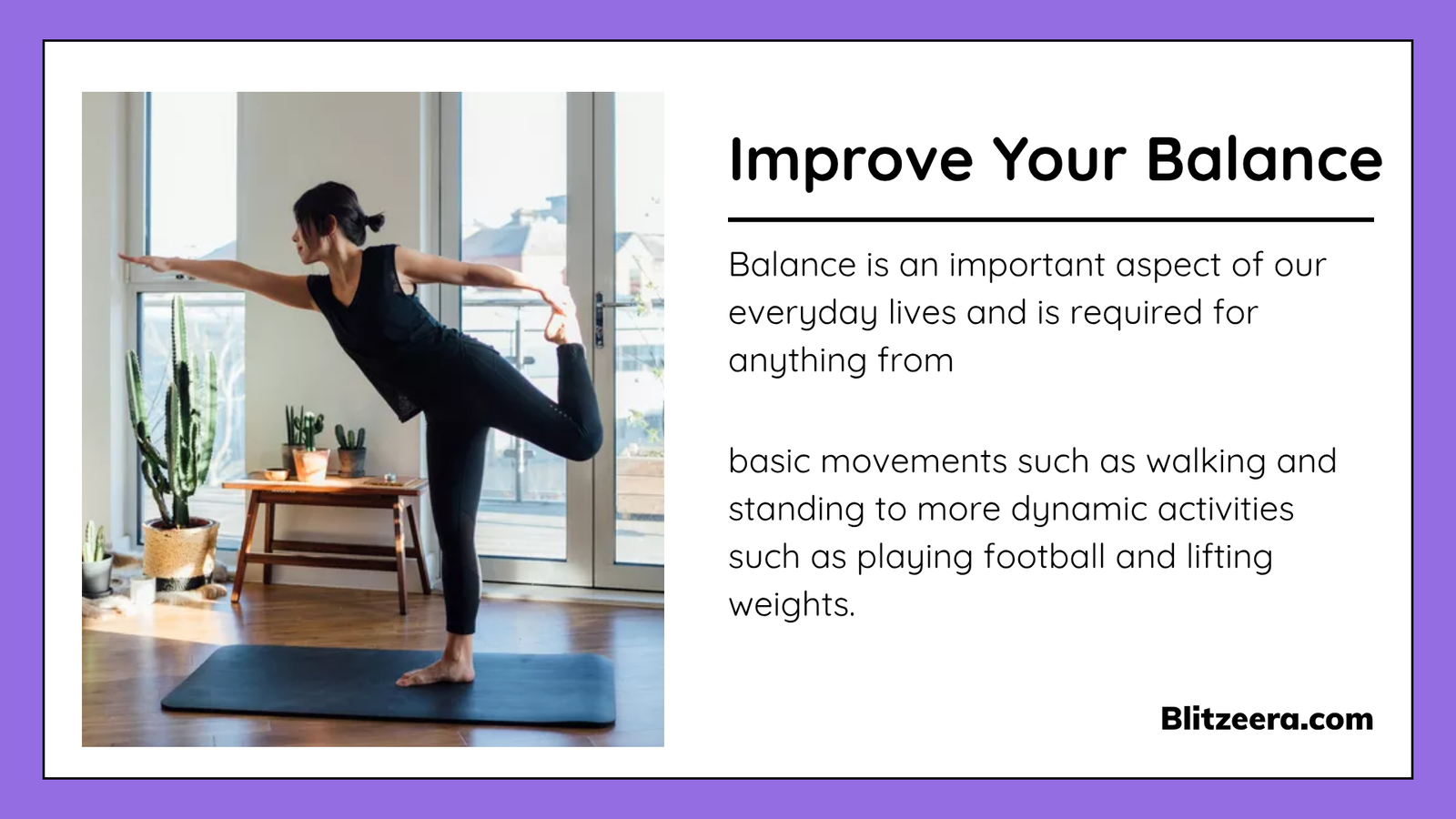 Improve Your Balance

Balance is an important aspect of our everyday lives and is required for anything from

basic movements such as walking and standing to more dynamic activities such as playing football and lifting weights.

Blitzeera.com